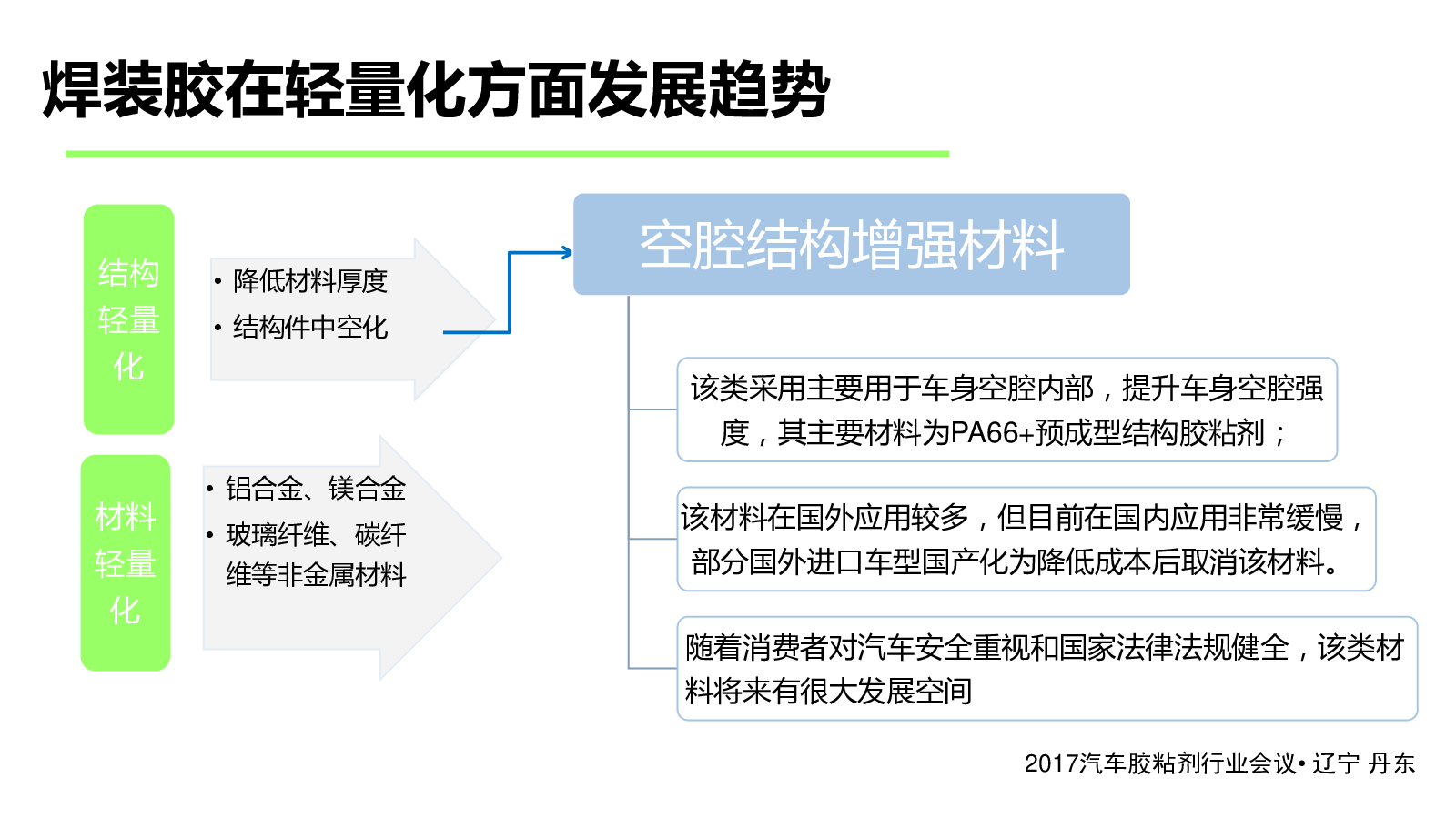 焊装胶在轻量化方面发展趋势

结构轻量化

• 降低材料厚度
• 结构件中空化

材料轻量化

• 铝合金、镁合金
• 玻璃纤维、碳纤维等非金属材料

空腔结构增强材料

该类采用主要用于车身空腔内部，提升车身空腔强度，其主要材料为PA66+预成型结构胶粘剂；

该材料在国外应用较多，但目前在国内应用非常缓慢，部分国外进口车型国产化为降低成本后取消该材料。

随着消费者对汽车安全重视和国家法律法规健全，该类材料将来有很大发展空间

2017汽车胶粘剂行业会议• 辽宁 丹东